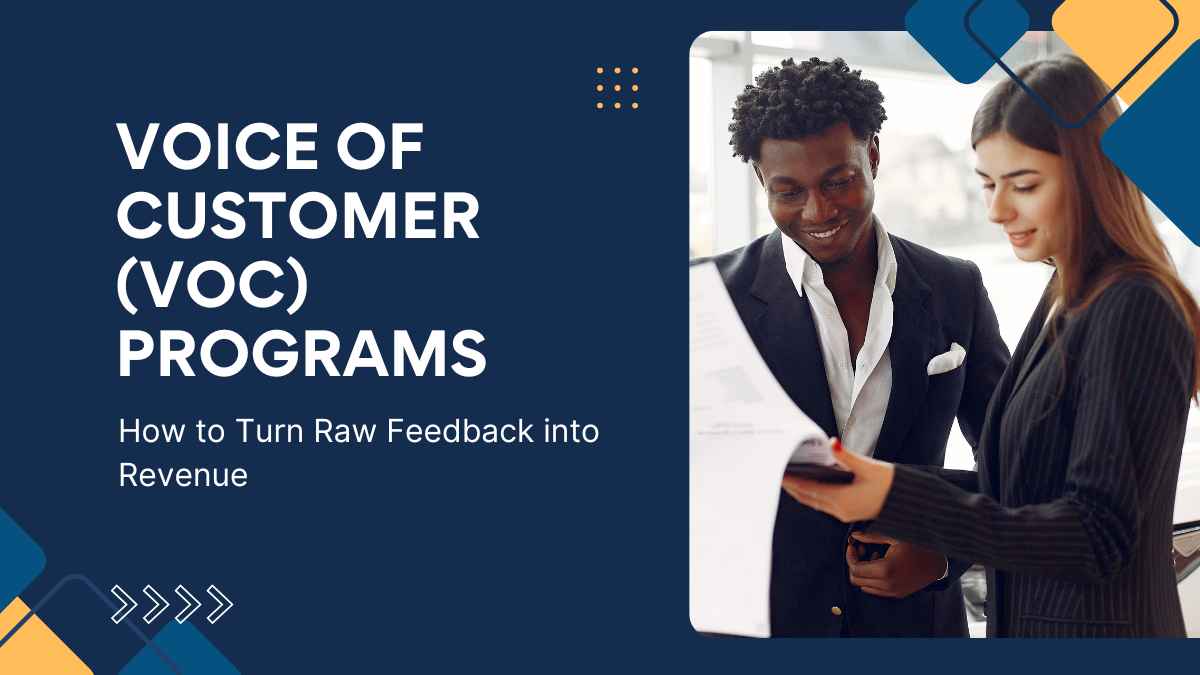 VOICE OF CUSTOMER (VOC) PROGRAMS

How to Turn Raw Feedback into Revenue